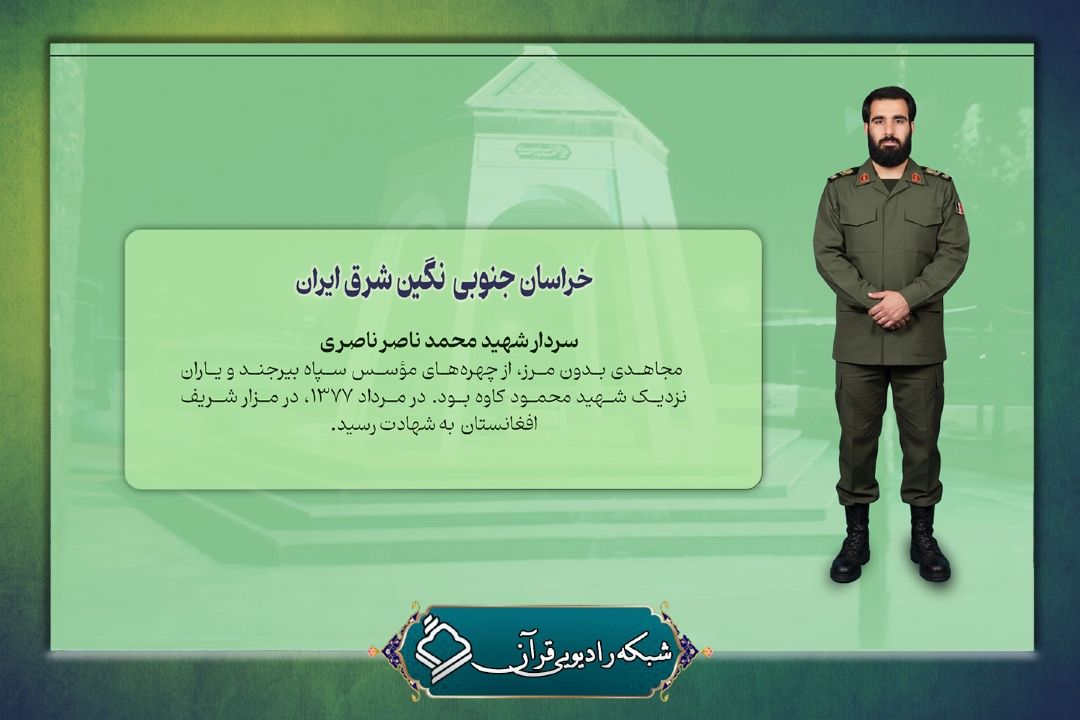 خراسان جنوبی نگین شرق ایران

سردار شهید محمد ناصر ناصری
مجاهدی بدون مرز، از چهره‌های مؤسس سپاه بیرجند و یاران نزدیک شهید محمود کاوه بود. در مرداد ۱۳۷۷، در مزار شریف افغانستان به شهادت رسید.

شبکه رادیویی قرآن